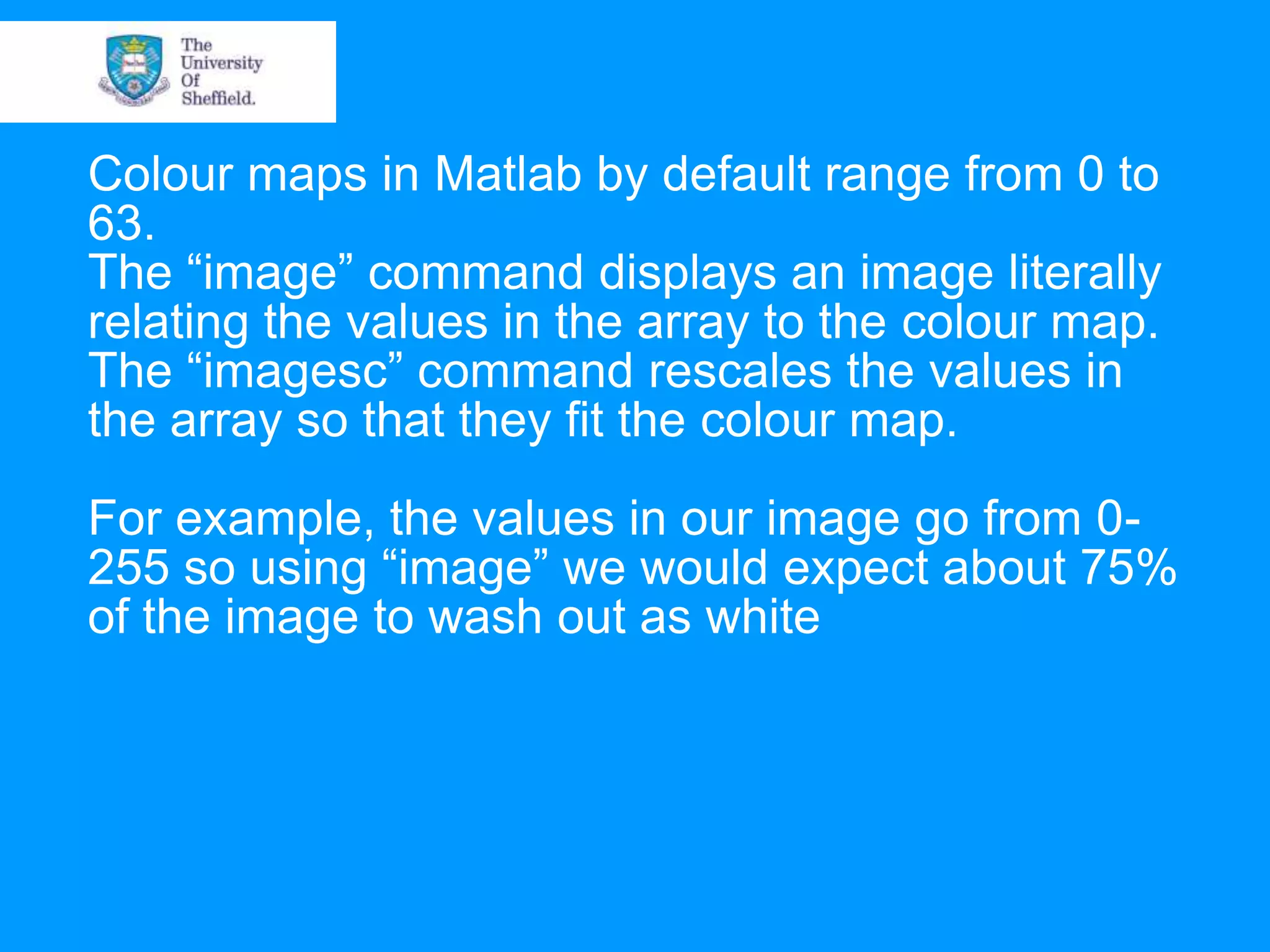 The University Of Sheffield.

Colour maps in Matlab by default range from 0 to 63.
The “image” command displays an image literally relating the values in the array to the colour map.
The “imagesc” command rescales the values in the array so that they fit the colour map.

For example, the values in our image go from 0-255 so using “image” we would expect about 75% of the image to wash out as white